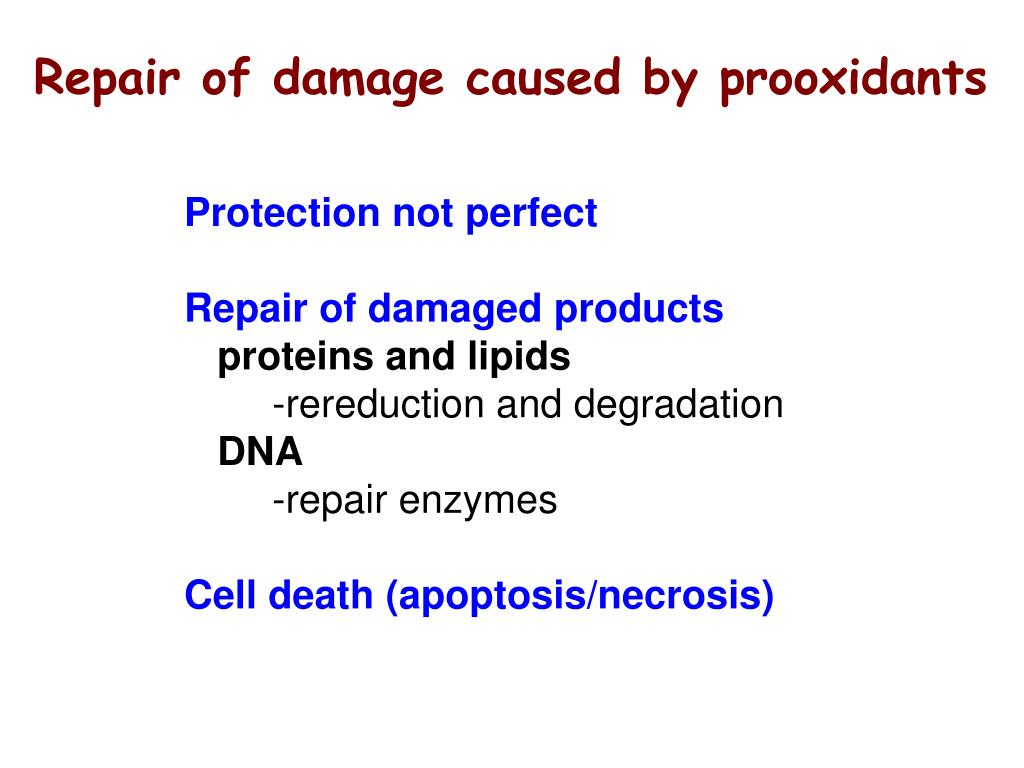 Repair of damage caused by prooxidants

Protection not perfect

Repair of damaged products
proteins and lipids
-rereduction and degradation
DNA
-repair enzymes

Cell death (apoptosis/necrosis)